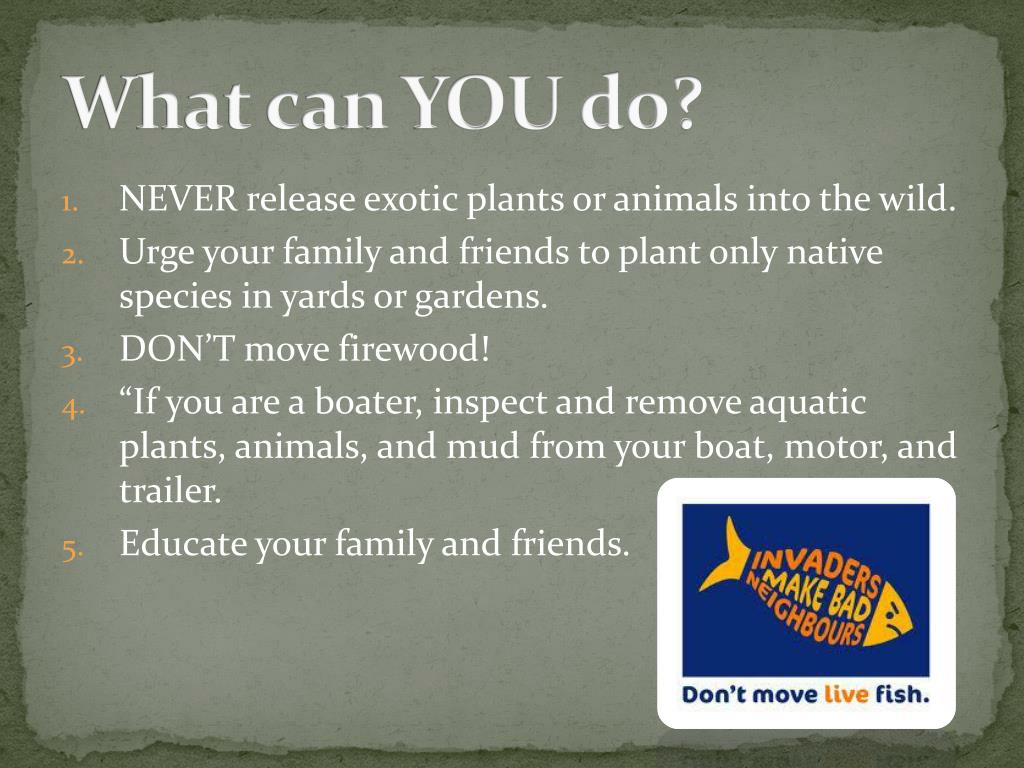 What can YOU do?

1. NEVER release exotic plants or animals into the wild.
2. Urge your family and friends to plant only native species in yards or gardens.
3. DON'T move firewood!
4. "If you are a boater, inspect and remove aquatic plants, animals, and mud from your boat, motor, and trailer.
5. Educate your family and friends.

INVADERS MAKE BAD NEIGHBOURS

Don't move live fish.